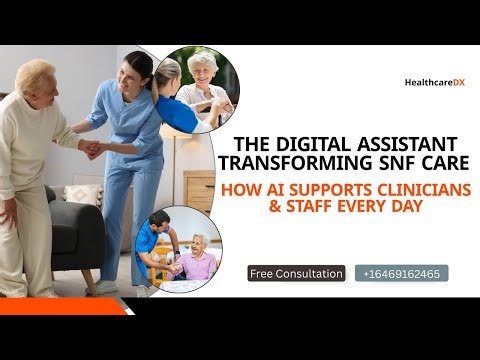 HealthcareDX

THE DIGITAL ASSISTANT TRANSFORMING SNF CARE

HOW AI SUPPORTS CLINICIANS & STAFF EVERY DAY

Free Consultation

+16469162465